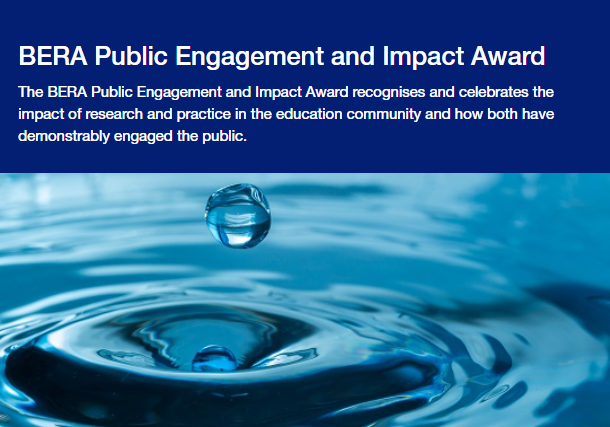 BERA Public Engagement and Impact Award

The BERA Public Engagement and Impact Award recognises and celebrates the impact of research and practice in the education community and how both have demonstrably engaged the public.